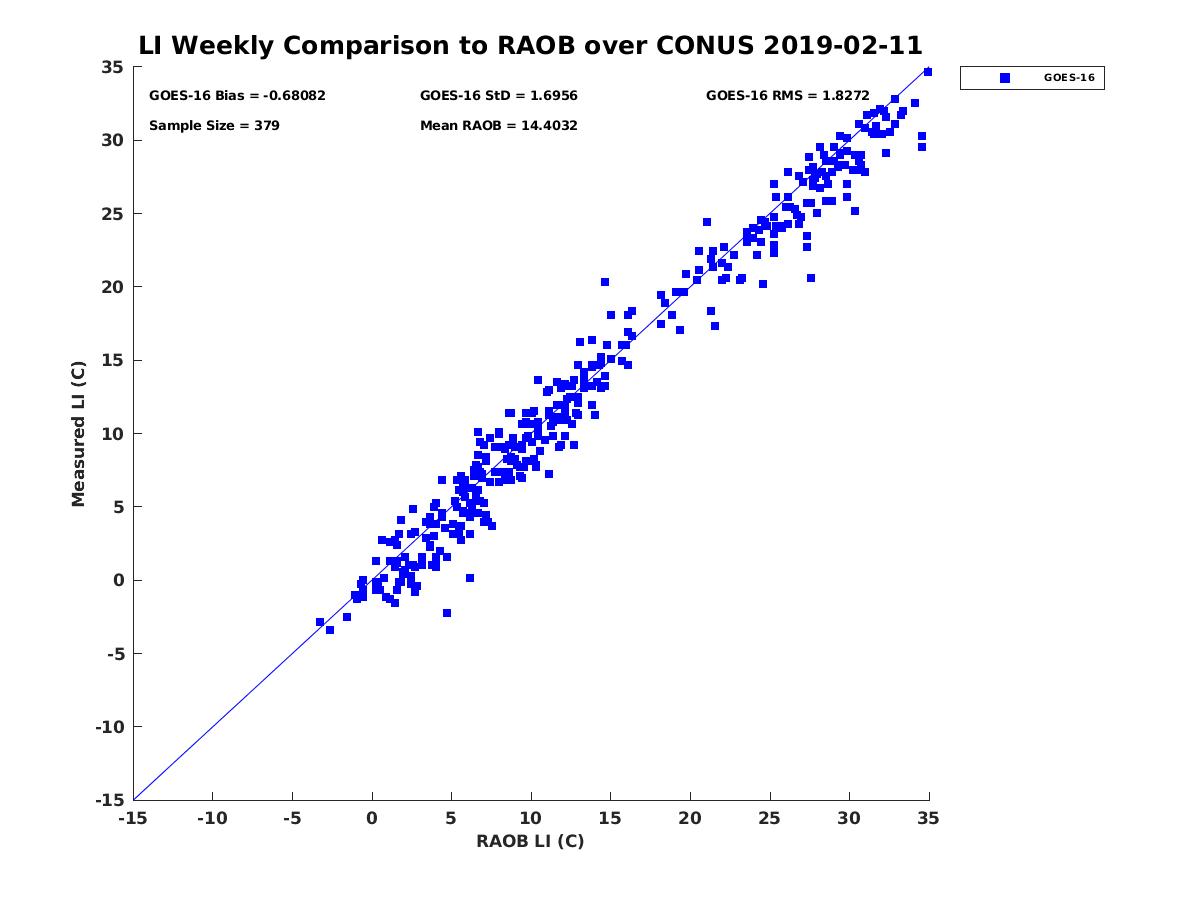 LI Weekly Comparison to RAOB over CONUS 2019-02-11

GOES-16 Bias = -0.68082
GOES-16 StD = 1.6956
GOES-16 RMS = 1.8272
Sample Size = 379
Mean RAOB = 14.4032

GOES-16

Measured LI (C)

35
30
25
20
15
10
5
0
-5
-10
-15

-15 -10 -5 0 5 10 15 20 25 30 35

RAOB LI (C)